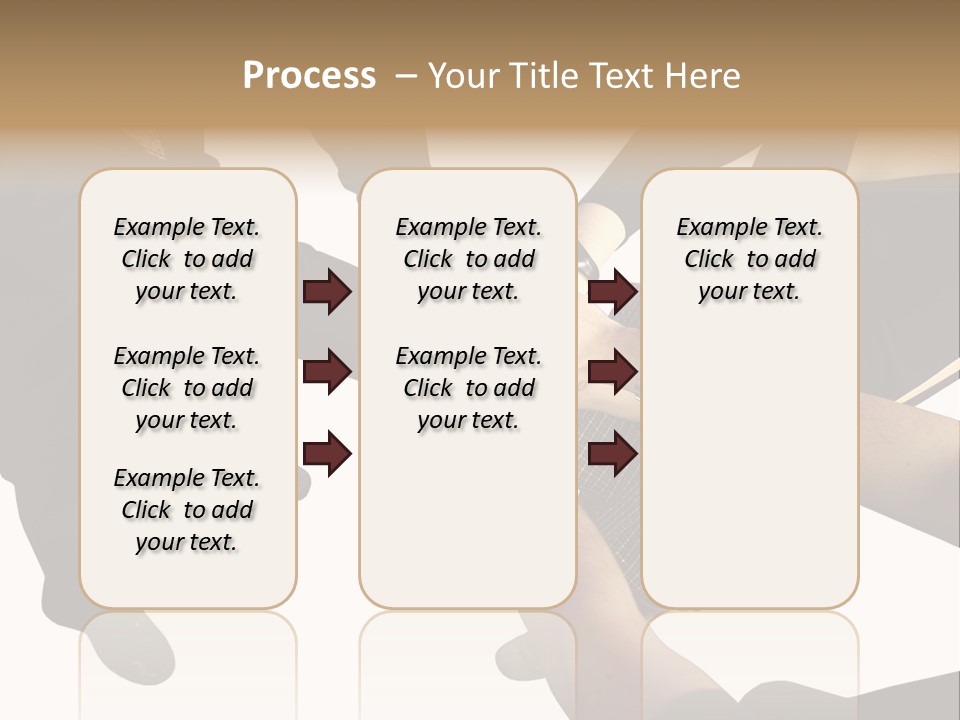 Process – Your Title Text Here

Example Text. Click to add your text.

Example Text. Click to add your text.

Example Text. Click to add your text.

Example Text. Click to add your text.

Example Text. Click to add your text.

Example Text. Click to add your text.